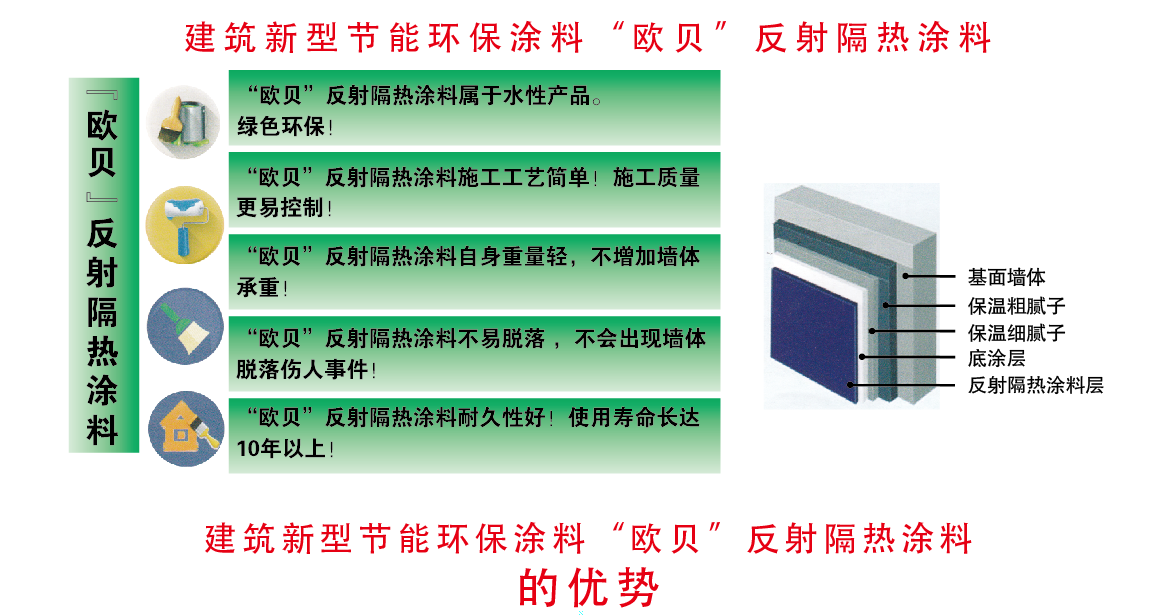 建筑新型节能环保涂料“欧贝”反射隔热涂料

『欧贝』反射隔热涂料

“欧贝”反射隔热涂料属于水性产品。绿色环保！

“欧贝”反射隔热涂料施工工艺简单！施工质量更易控制！

“欧贝”反射隔热涂料自身重量轻，不增加墙体承重！

“欧贝”反射隔热涂料不易脱落，不会出现墙体脱落伤人事件！

“欧贝”反射隔热涂料耐久性好！使用寿命长达10年以上！

基面墙体
保温粗腻子
保温细腻子
底涂层
反射隔热涂料层

建筑新型节能环保涂料“欧贝”反射隔热涂料
的优势